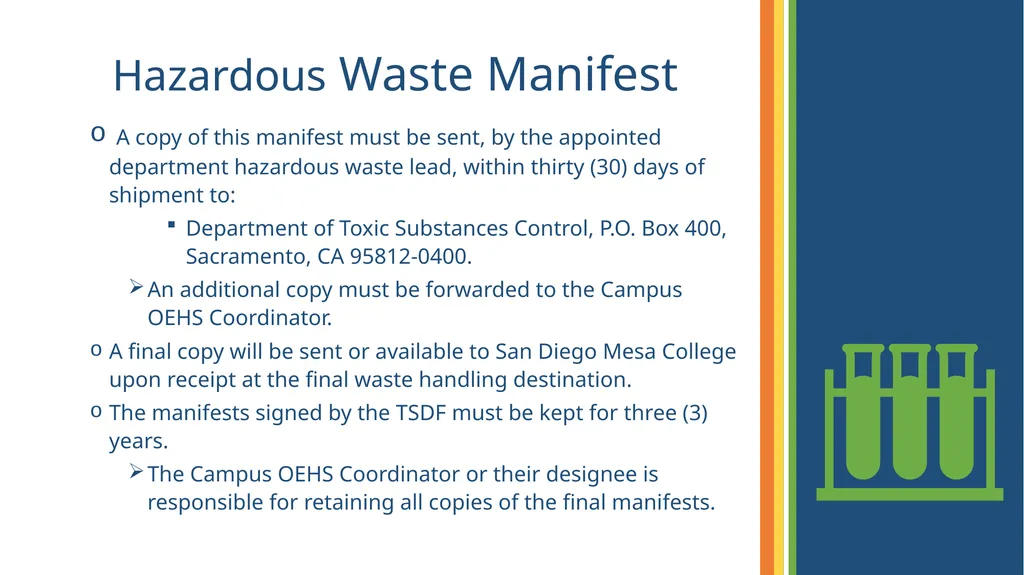 Hazardous Waste Manifest

o A copy of this manifest must be sent, by the appointed department hazardous waste lead, within thirty (30) days of shipment to:

▪ Department of Toxic Substances Control, P.O. Box 400, Sacramento, CA 95812-0400.

➢ An additional copy must be forwarded to the Campus OEHS Coordinator.

o A final copy will be sent or available to San Diego Mesa College upon receipt at the final waste handling destination.

o The manifests signed by the TSDF must be kept for three (3) years.

➢ The Campus OEHS Coordinator or their designee is responsible for retaining all copies of the final manifests.